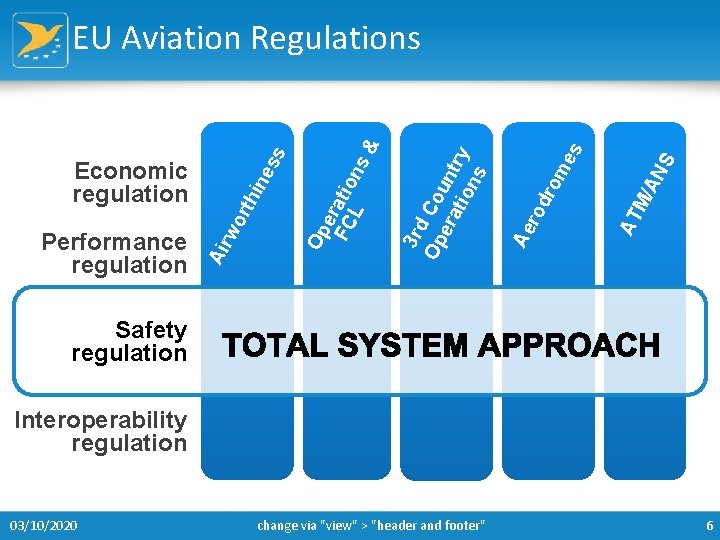 EU Aviation Regulations

Economic regulation

Performance regulation

Safety regulation

Interoperability regulation

Airworthiness

Operations & FCL

3rd Country Operations

Aerodromes

ATM/ANS

TOTAL SYSTEM APPROACH

03/10/2020

change via "view" > "header and footer"

6